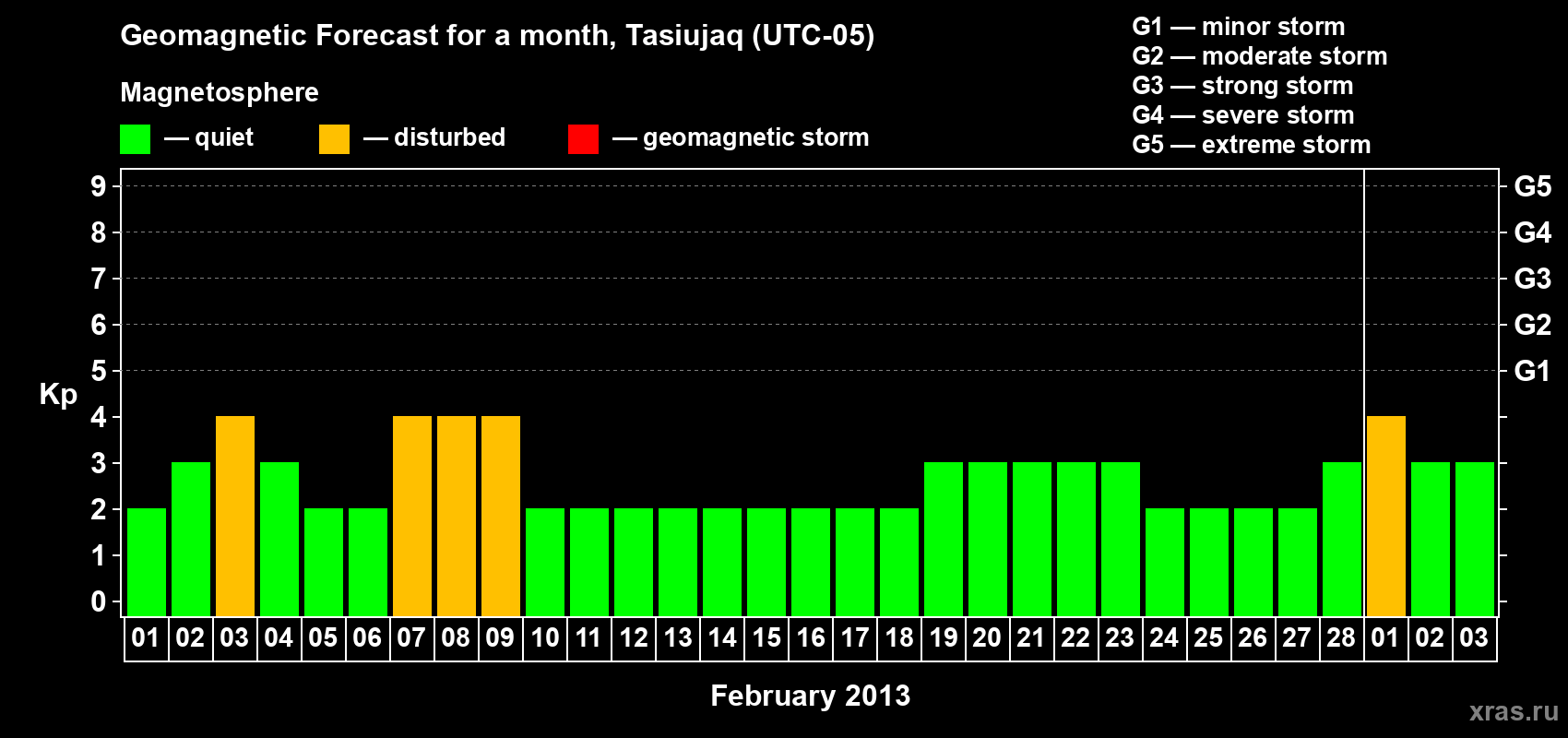 Geomagnetic Forecast for a month, Tasiujaq (UTC-05)

Magnetosphere

— quiet — disturbed — geomagnetic storm

G1 — minor storm
G2 — moderate storm
G3 — strong storm
G4 — severe storm
G5 — extreme storm

Kp

9 8 7 6 5 4 3 2 1 0

G5 G4 G3 G2 G1

01 02 03 04 05 06 07 08 09 10 11 12 13 14 15 16 17 18 19 20 21 22 23 24 25 26 27 28 01 02 03

February 2013

xras.ru